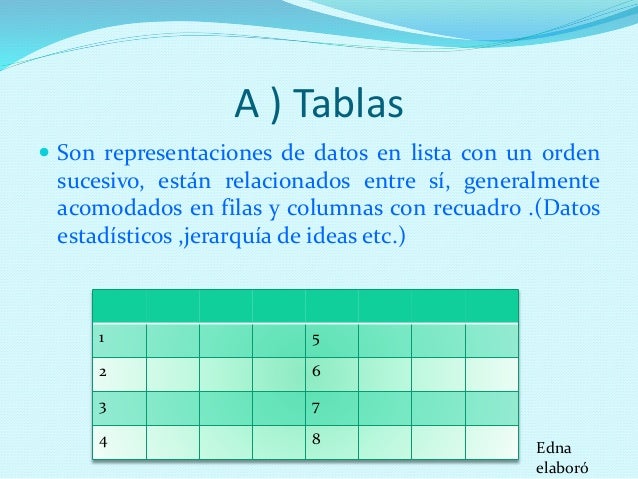 A ) Tablas

Son representaciones de datos en lista con un orden sucesivo, están relacionados entre sí, generalmente acomodados en filas y columnas con recuadro .(Datos estadísticos ,jerarquía de ideas etc.)

| | | | | | | | |
|---|---|---|---|---|---|---|---|
| 1 | | | | 5 | | | |
| 2 | | | | 6 | | | |
| 3 | | | | 7 | | | |
| 4 | | | | 8 | | | |

Edna elaboró